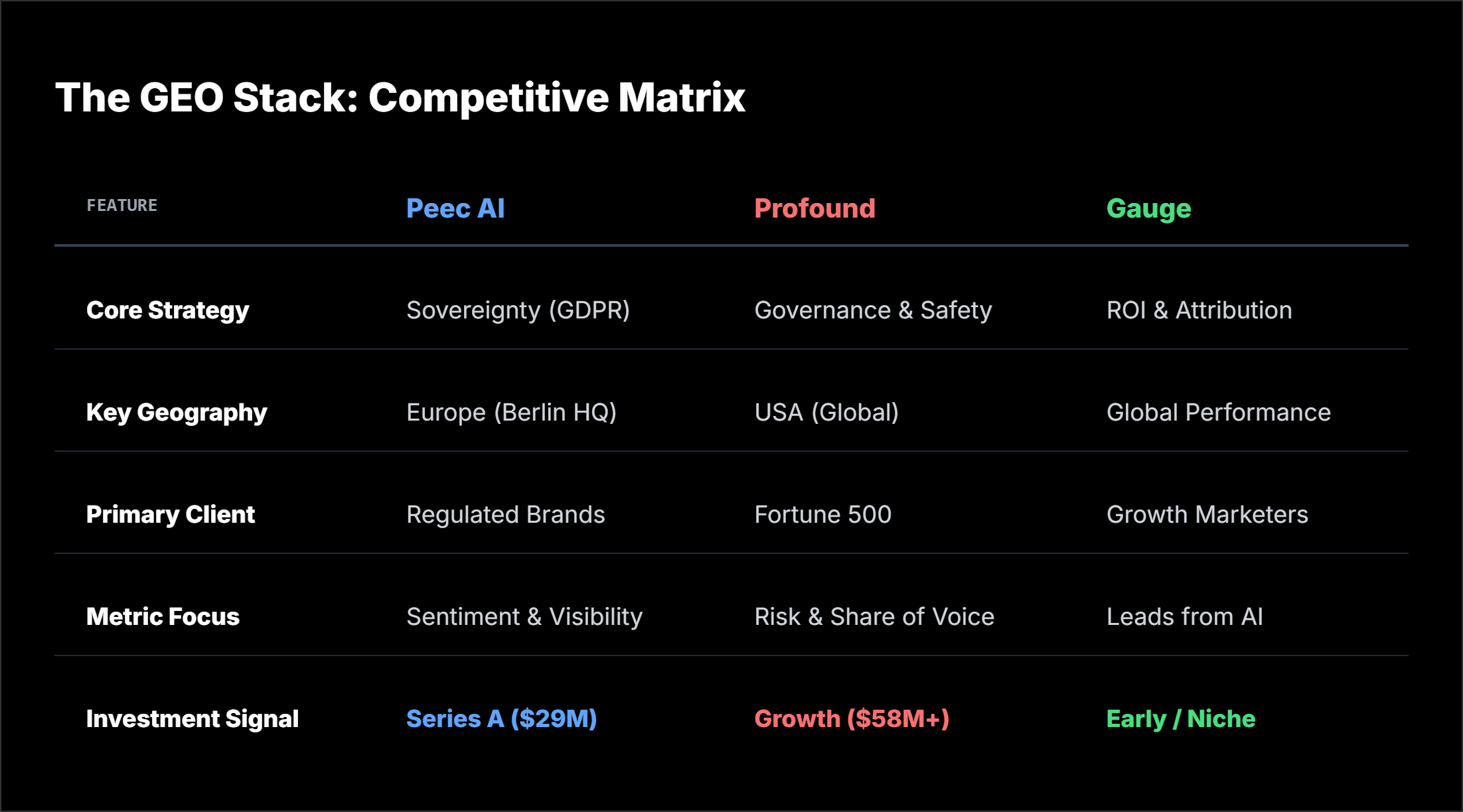 The GEO Stack: Competitive Matrix

| FEATURE | Peec AI | Profound | Gauge |
|---|---|---|---|
| Core Strategy | Sovereignty (GDPR) | Governance & Safety | ROI & Attribution |
| Key Geography | Europe (Berlin HQ) | USA (Global) | Global Performance |
| Primary Client | Regulated Brands | Fortune 500 | Growth Marketers |
| Metric Focus | Sentiment & Visibility | Risk & Share of Voice | Leads from AI |
| Investment Signal | Series A (\$29M) | Growth (\$58M+) | Early / Niche |